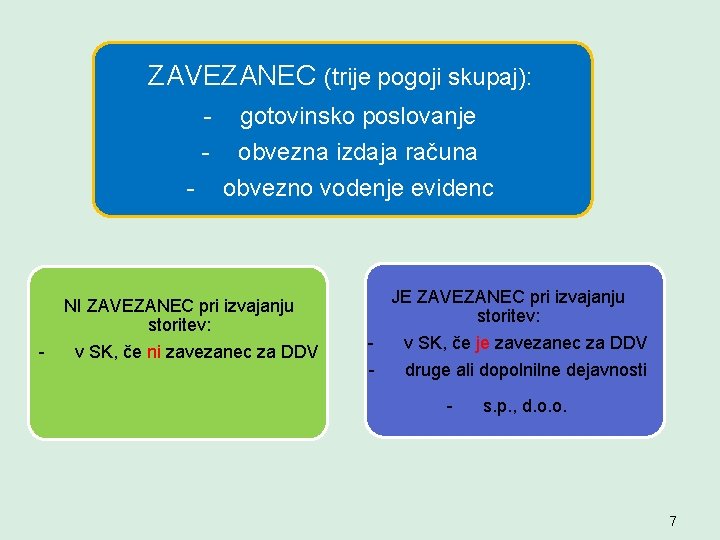 ZAVEZANEC (trije pogoji skupaj):
- gotovinsko poslovanje
- obvezna izdaja računa
- obvezno vodenje evidenc

NI ZAVEZANEC pri izvajanju storitev:
- v SK, če ni zavezanec za DDV

JE ZAVEZANEC pri izvajanju storitev:
- v SK, če je zavezanec za DDV
- druge ali dopolnilne dejavnosti
- s.p., d.o.o.

7